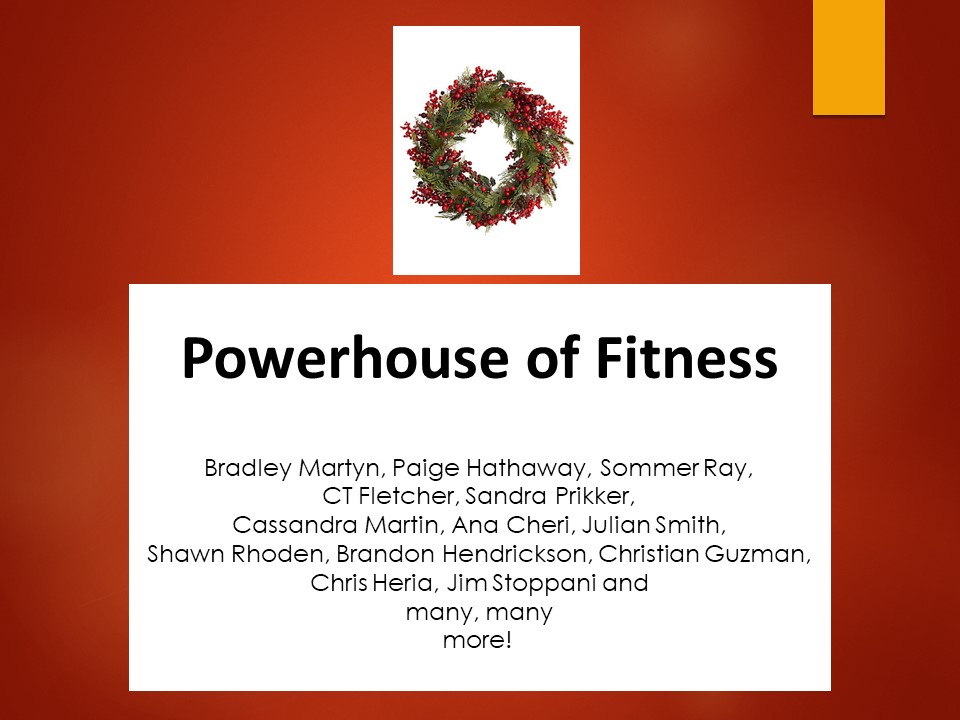 Powerhouse of Fitness

Bradley Martyn, Paige Hathaway, Sommer Ray, CT Fletcher, Sandra Prikker, Cassandra Martin, Ana Cheri, Julian Smith, Shawn Rhoden, Brandon Hendrickson, Christian Guzman, Chris Heria, Jim Stoppani and many, many more!